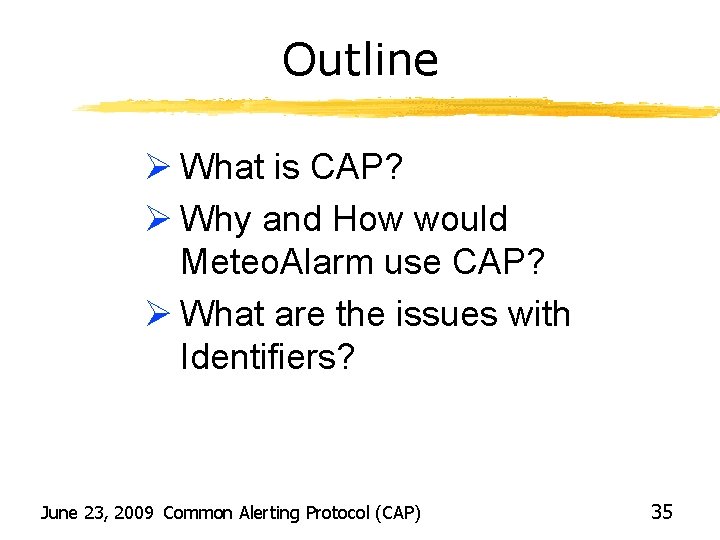 Outline

➢ What is CAP?

➢ Why and How would MeteoAlarm use CAP?

➢ What are the issues with Identifiers?

June 23, 2009 Common Alerting Protocol (CAP)

35